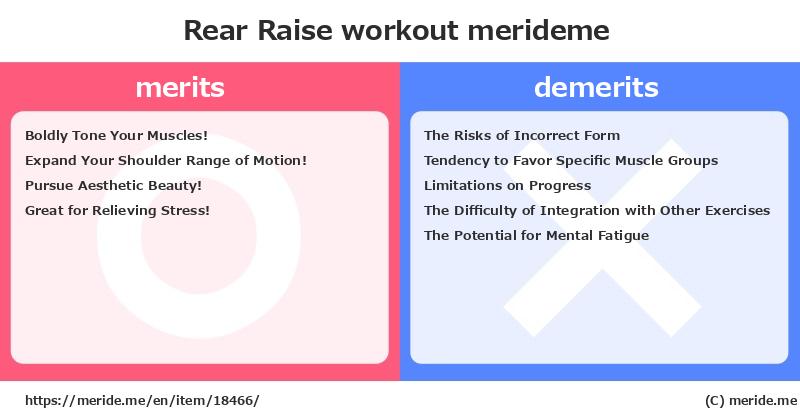 Rear Raise workout merideme

merits

Boldly Tone Your Muscles!
Expand Your Shoulder Range of Motion!
Pursue Aesthetic Beauty!
Great for Relieving Stress!

demerits

The Risks of Incorrect Form
Tendency to Favor Specific Muscle Groups
Limitations on Progress
The Difficulty of Integration with Other Exercises
The Potential for Mental Fatigue

https://meride.me/en/item/18466/

(C) meride.me